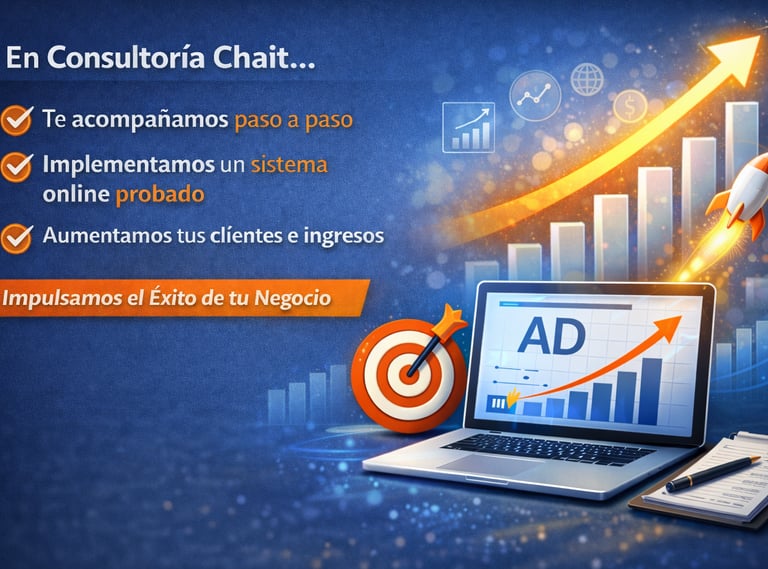 En Consultoría Chait...

Te acompañamos paso a paso

Implementamos un sistema online probado

Aumentamos tus clientes e ingresos

Impulsamos el Éxito de tu Negocio

AD